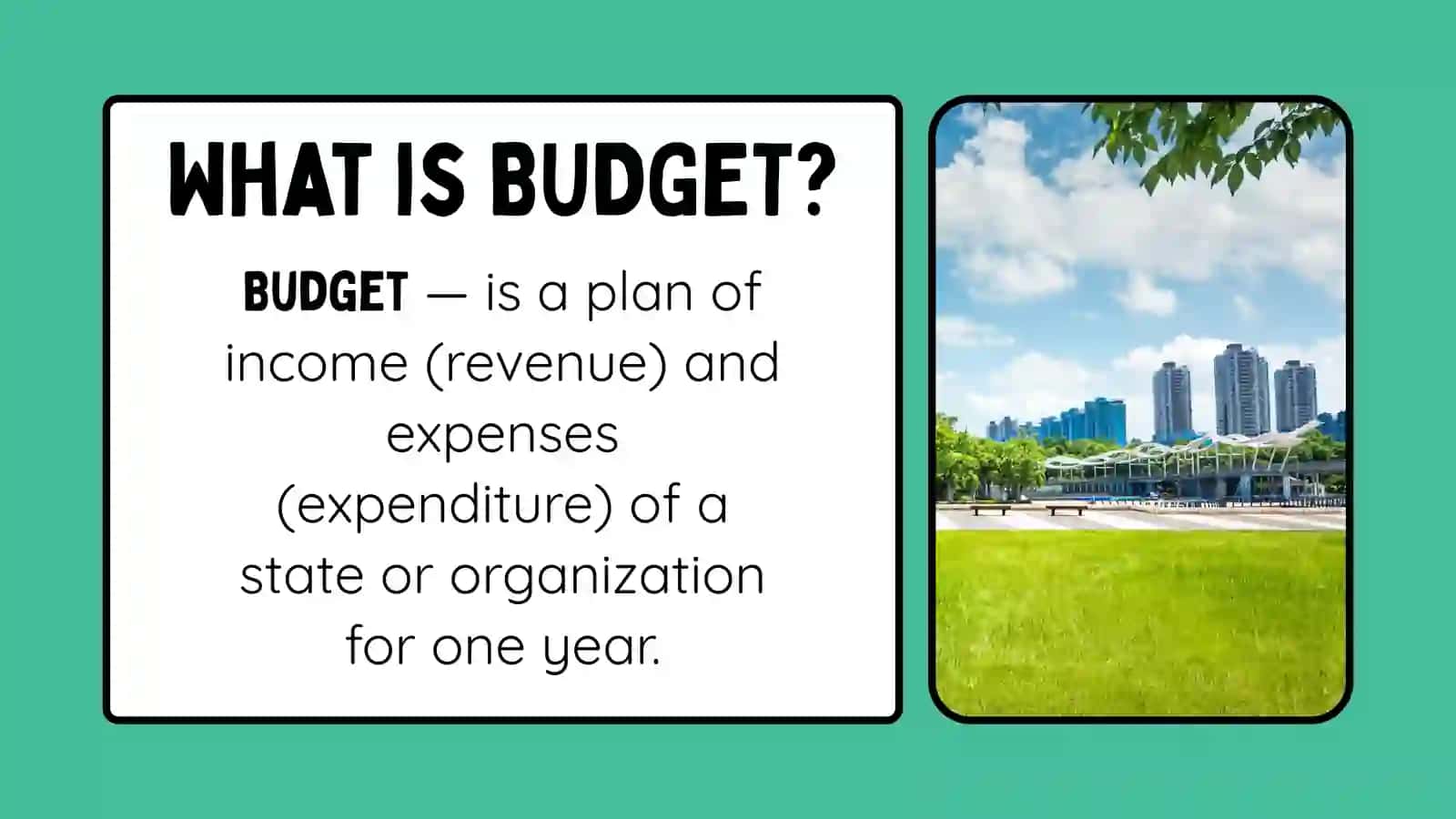 WHAT IS BUDGET?

BUDGET — is a plan of income (revenue) and expenses (expenditure) of a state or organization for one year.